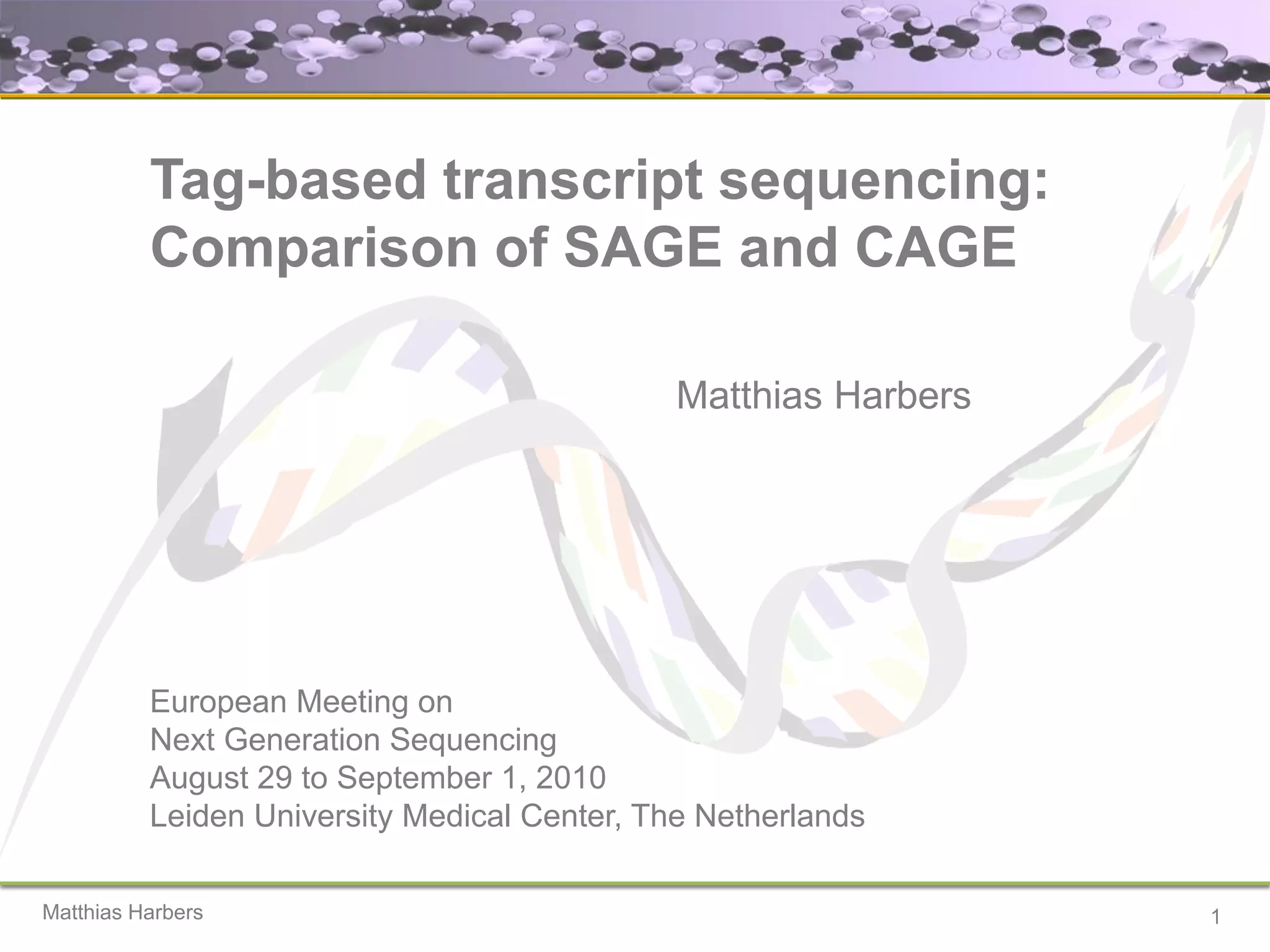 Tag-based transcript sequencing: Comparison of SAGE and CAGE

Matthias Harbers

European Meeting on
Next Generation Sequencing
August 29 to September 1, 2010
Leiden University Medical Center, The Netherlands

Matthias Harbers

1